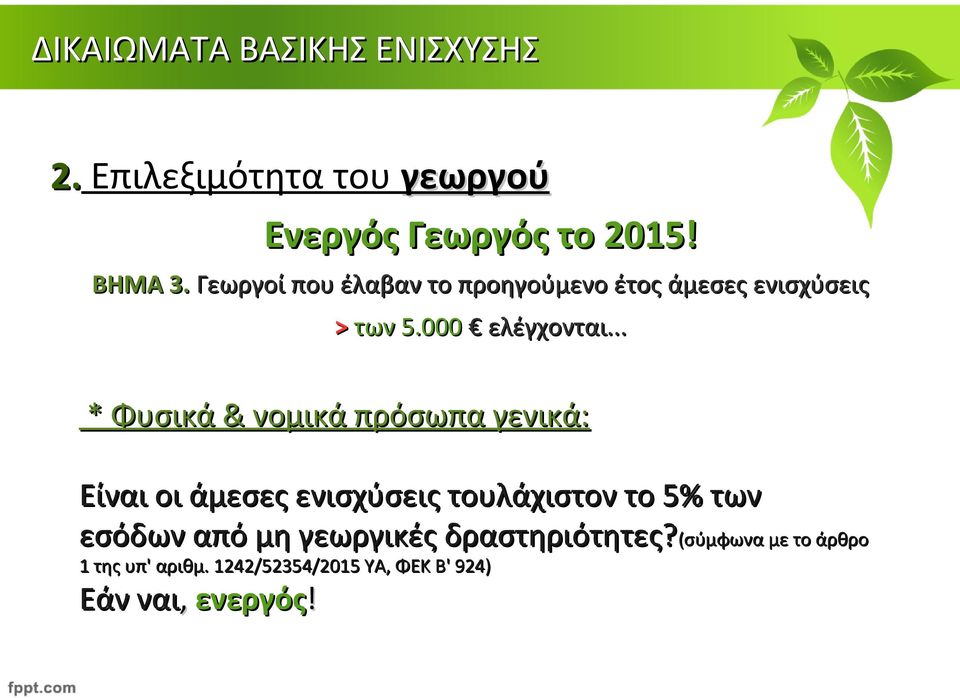 ΔΙΚΑΙΩΜΑΤΑ ΒΑΣΙΚΗΣ ΕΝΙΣΧΥΣΗΣ

2. Επιλεξιμότητα του γεωργού

Ενεργός Γεωργός το 2015!

ΒΗΜΑ 3. Γεωργοί που έλαβαν το προηγούμενο έτος άμεσες ενισχύσεις > των 5.000 € ελέγχονται...

* Φυσικά & νομικά πρόσωπα γενικά:

Είναι οι άμεσες ενισχύσεις τουλάχιστον το 5% των εσόδων από μη γεωργικές δραστηριότητες?(σύμφωνα με το άρθρο 1 της υπ' αριθμ. 1242/52354/2015 ΥΑ, ΦΕΚ Β' 924)
Εάν ναι, ενεργός!

fppt.com